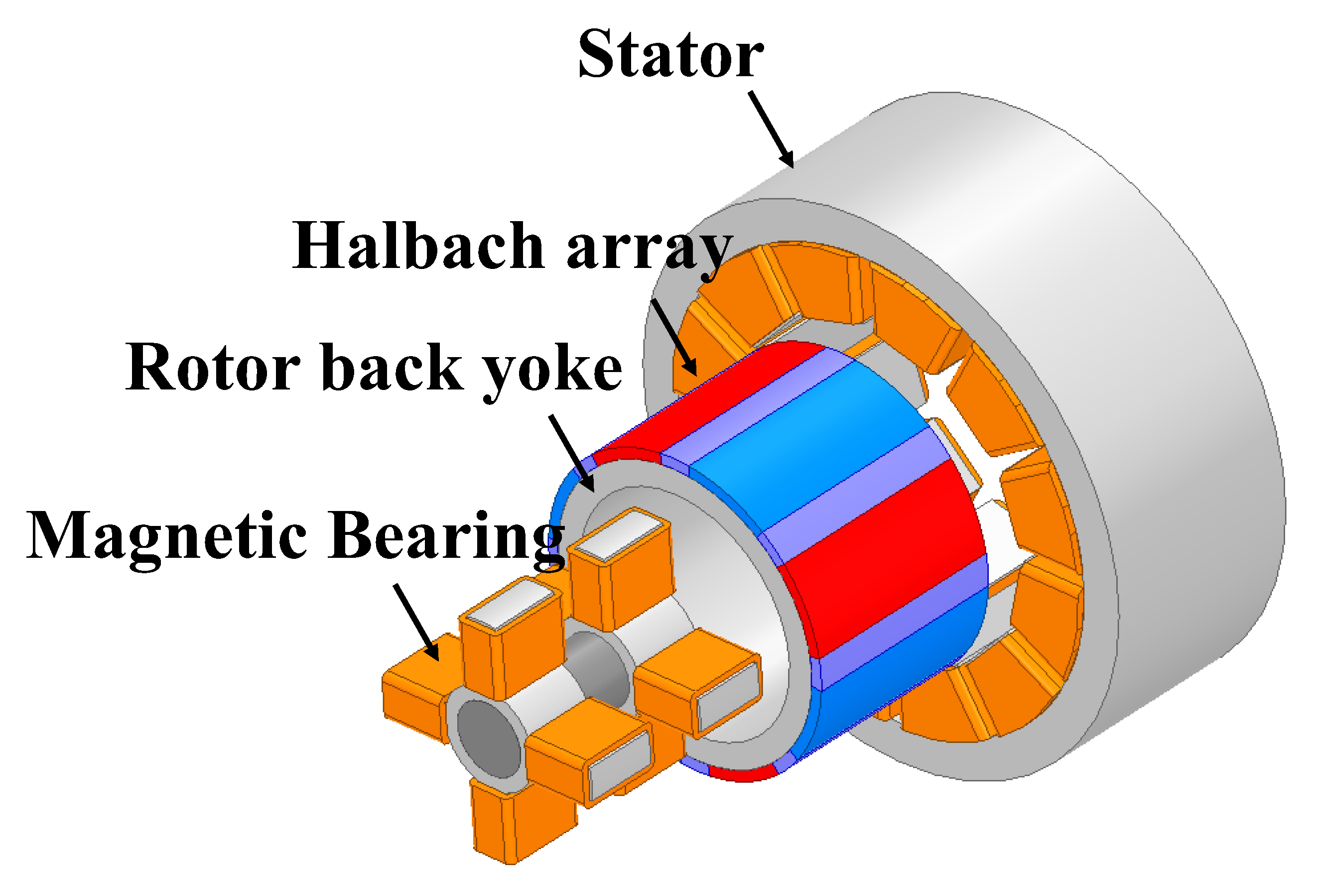 Stator
Halbach array
Rotor back yoke
Magnetic Bearing